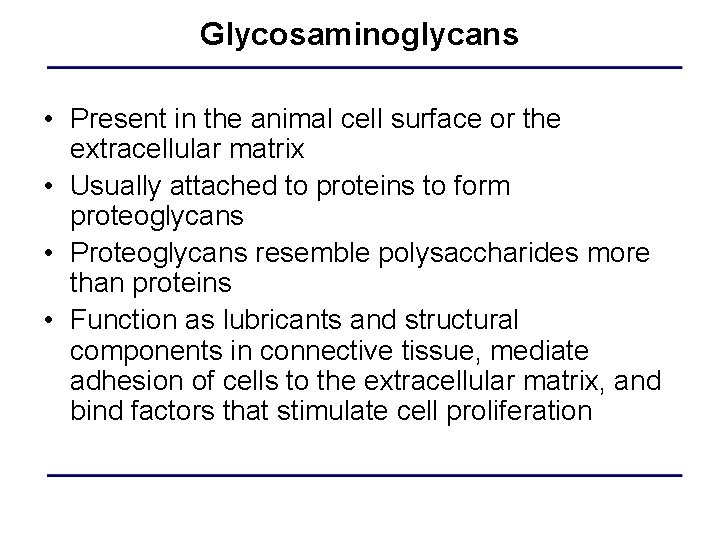 Glycosaminoglycans

• Present in the animal cell surface or the extracellular matrix
• Usually attached to proteins to form proteoglycans
• Proteoglycans resemble polysaccharides more than proteins
• Function as lubricants and structural components in connective tissue, mediate adhesion of cells to the extracellular matrix, and bind factors that stimulate cell proliferation